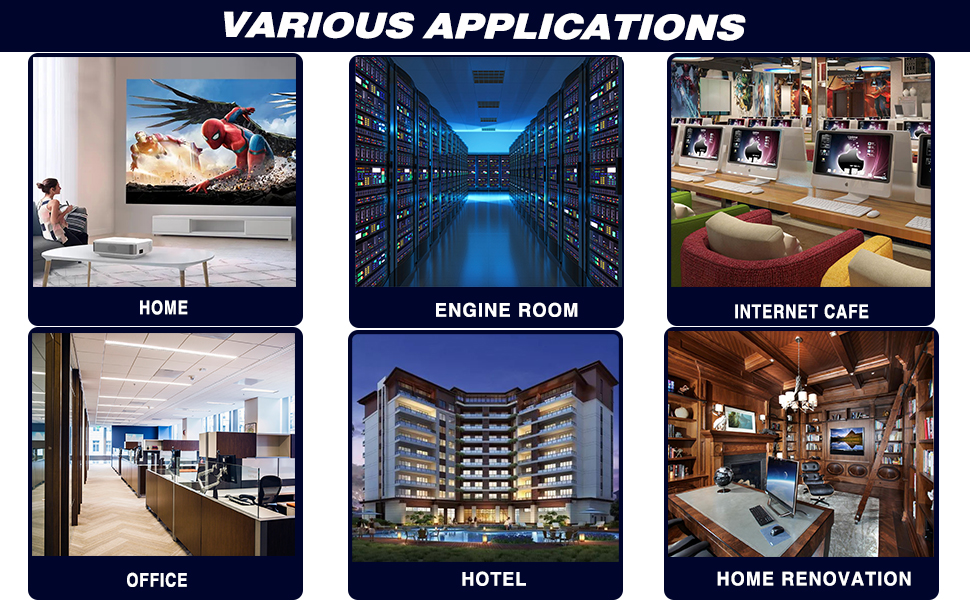 VARIOUS APPLICATIONS

HOME

ENGINE ROOM

INTERNET CAFE

OFFICE

HOTEL

HOME RENOVATION